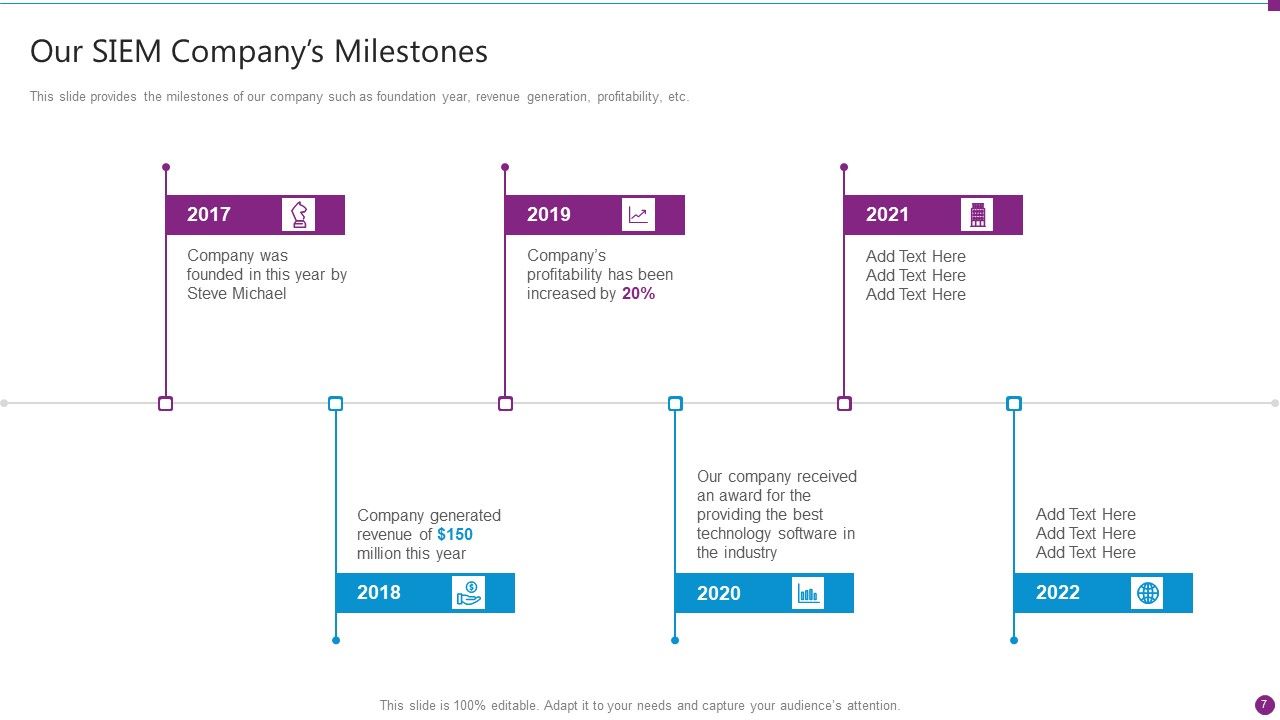 Our SIEM Company's Milestones

This slide provides the milestones of our company such as foundation year, revenue generation, profitability, etc.

2017

Company was founded in this year by Steve Michael

2019

Company's profitability has been increased by 20%

2021

Add Text Here
Add Text Here
Add Text Here

Company generated revenue of $150 million this year

2018

Our company received an award for the providing the best technology software in the industry

2020

Add Text Here
Add Text Here
Add Text Here

2022

This slide is 100% editable. Adapt it to your needs and capture your audience's attention.

7